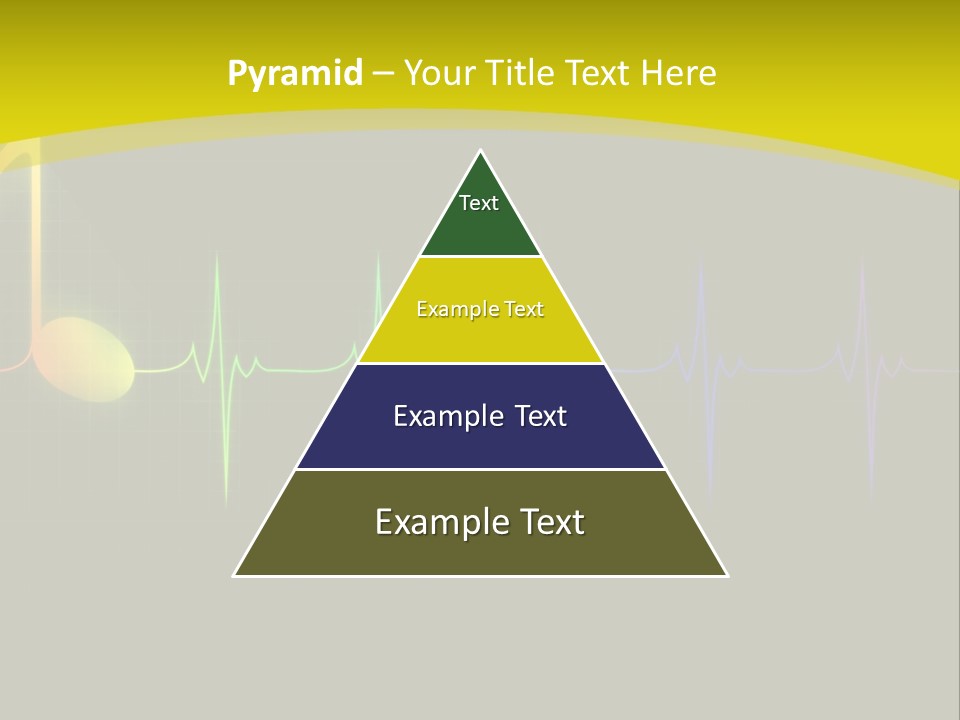 Pyramid – Your Title Text Here

Text

Example Text

Example Text

Example Text